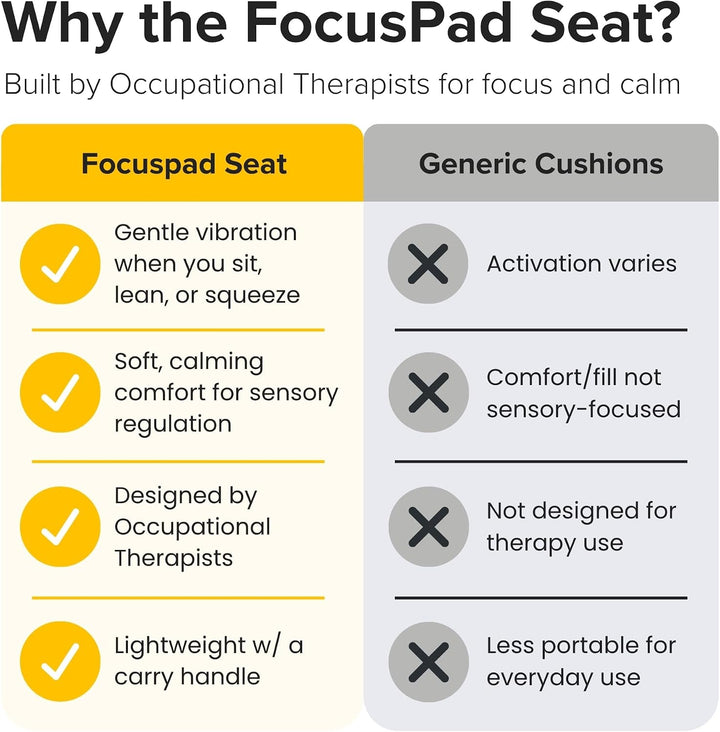 Why the FocusPad Seat?

Built by Occupational Therapists for focus and calm

| Focuspad Seat | Generic Cushions |
|---|---|
| Gentle vibration when you sit, lean, or squeeze | Activation varies |
| Soft, calming comfort for sensory regulation | Comfort/fill not sensory-focused |
| Designed by Occupational Therapists | Not designed for therapy use |
| Lightweight w/ a carry handle | Less portable for everyday use |